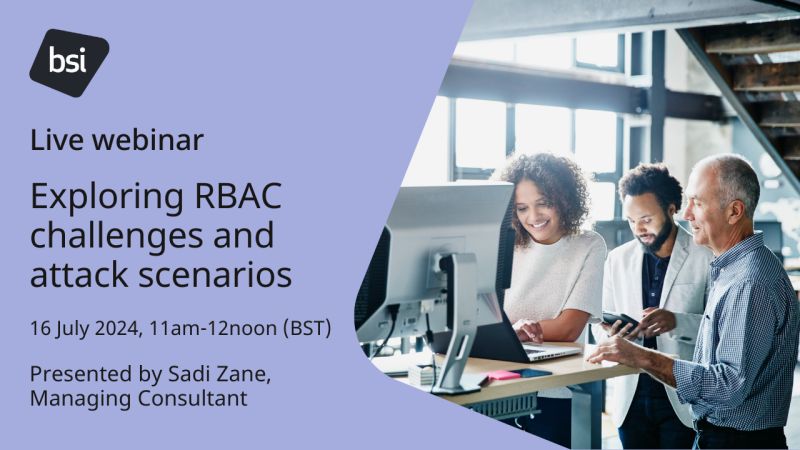 bsi

Live webinar

Exploring RBAC challenges and attack scenarios

16 July 2024, 11am-12noon (BST)

Presented by Sadi Zane, Managing Consultant